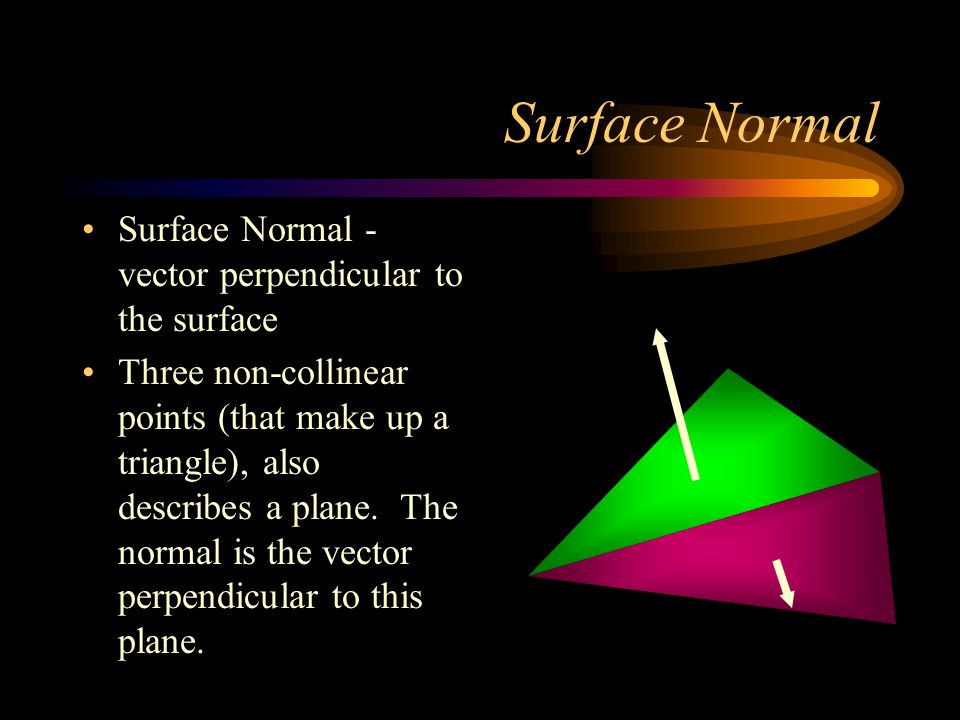 Surface Normal

• Surface Normal - vector perpendicular to the surface
• Three non-collinear points (that make up a triangle), also describes a plane. The normal is the vector perpendicular to this plane.